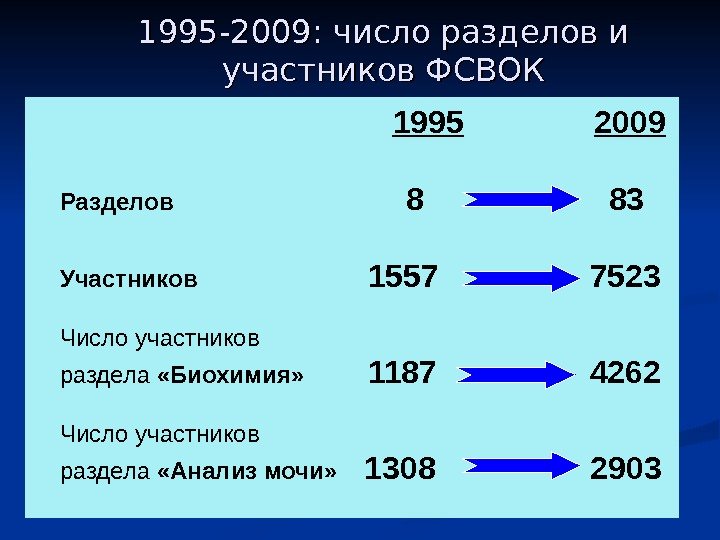 1995-2009: число разделов и участников ФСВОК

| | 1995 | 2009 |
|---|---|---|
| Разделов | 8 | 83 |
| Участников | 1557 | 7523 |
| Число участников раздела «Биохимия» | 1187 | 4262 |
| Число участников раздела «Анализ мочи» | 1308 | 2903 |